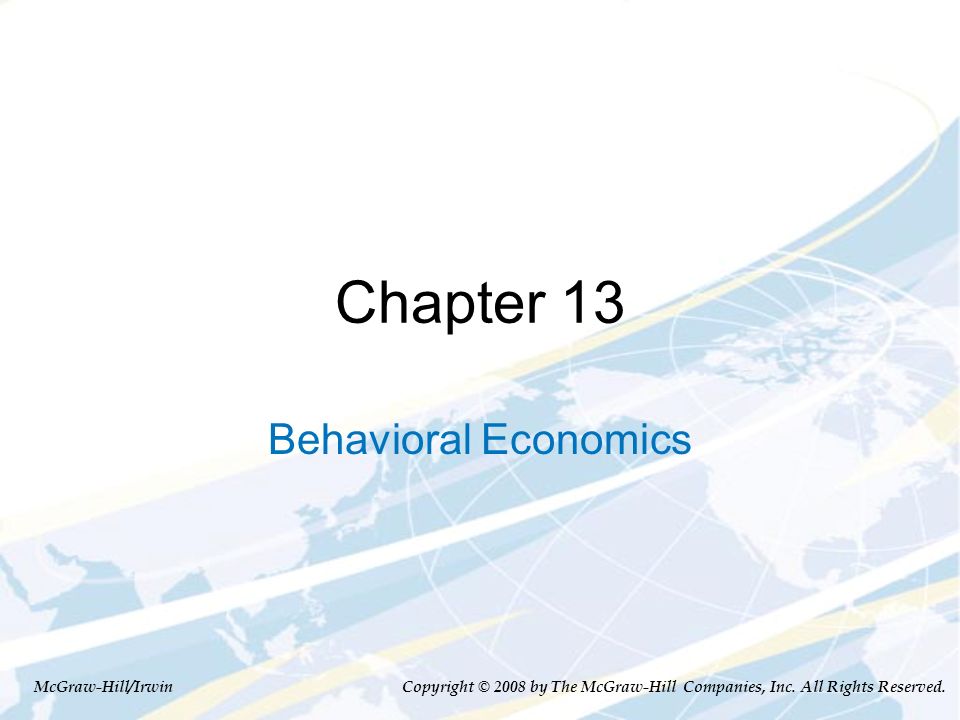 Chapter 13

Behavioral Economics

McGraw-Hill/Irwin

Copyright © 2008 by The McGraw-Hill Companies, Inc. All Rights Reserved.